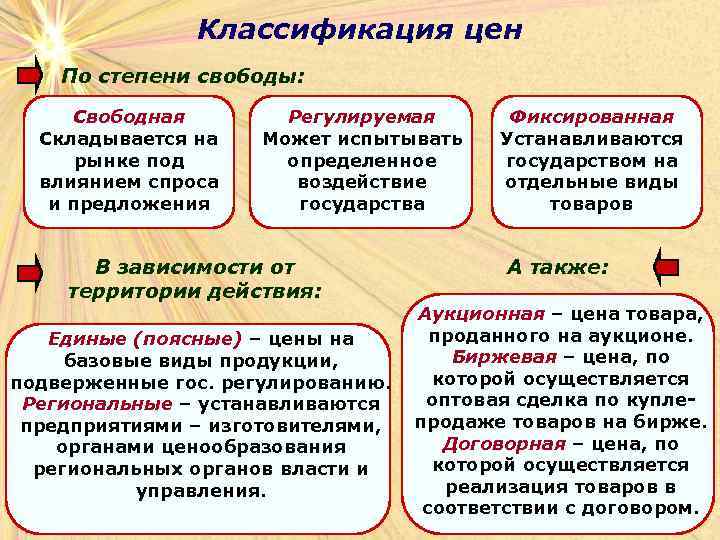 Классификация цен

По степени свободы:

Свободная
Складывается на рынке под влиянием спроса и предложения

Регулируемая
Может испытывать определенное воздействие государства

Фиксированная
Устанавливаются государством на отдельные виды товаров

В зависимости от территории действия:

Единые (поясные) – цены на базовые виды продукции, подверженные гос. регулированию. Региональные – устанавливаются предприятиями – изготовителями, органами ценообразования региональных органов власти и управления.

А также:

Аукционная – цена товара, проданного на аукционе. Биржевая – цена, по которой осуществляется оптовая сделка по купле-продаже товаров на бирже. Договорная – цена, по которой осуществляется реализация товаров в соответствии с договором.